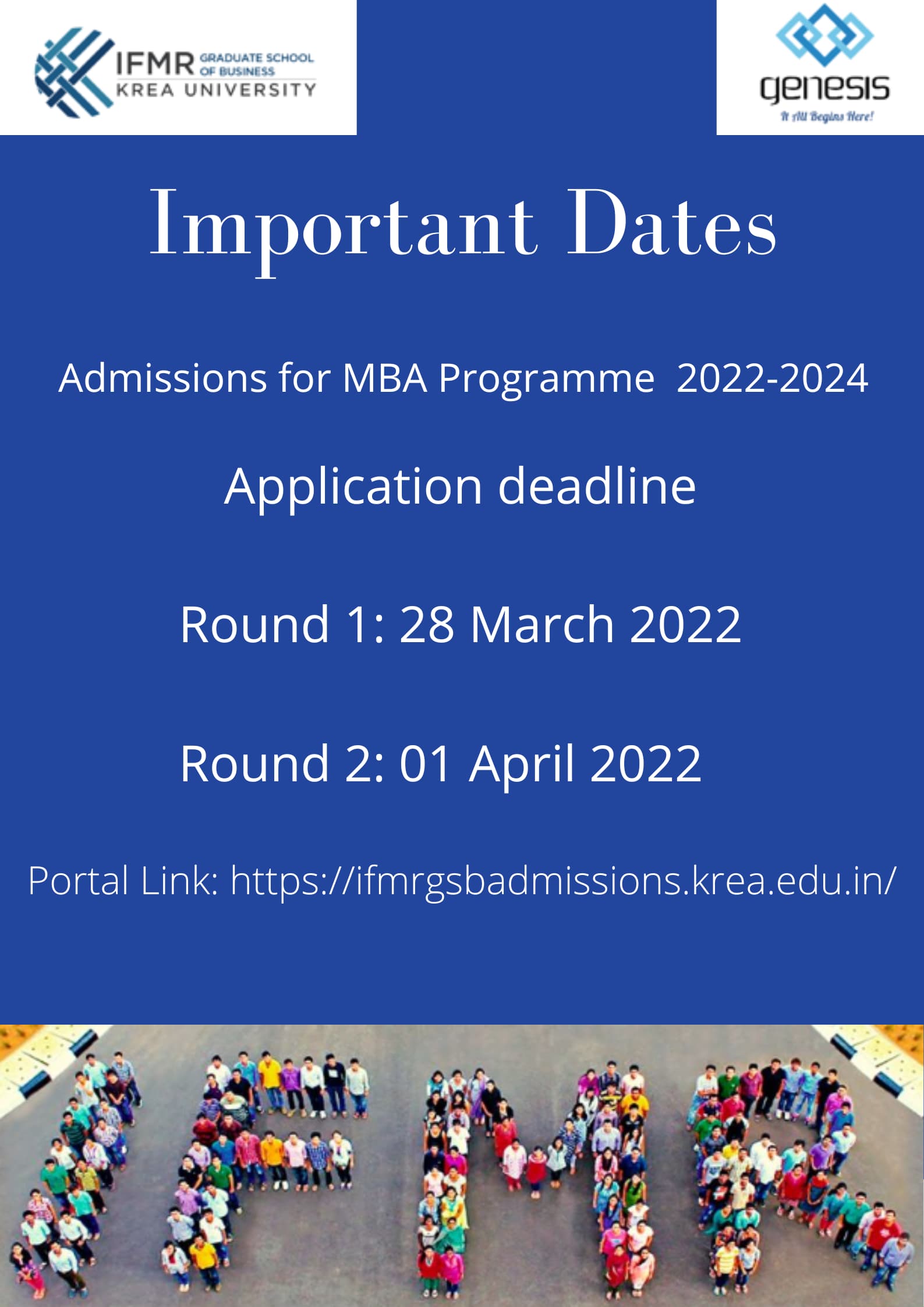 IFMR GRADUATE SCHOOL OF BUSINESS
KREA UNIVERSITY

genesis
It All Begins Here!

Important Dates

Admissions for MBA Programme 2022-2024

Application deadline

Round 1: 28 March 2022

Round 2: 01 April 2022

Portal Link: https://ifmrgsbadmissions.krea.edu.in/